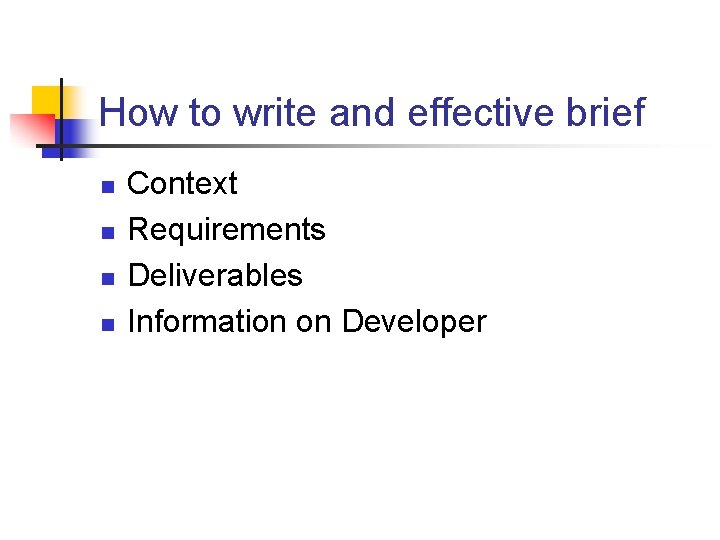 How to write and effective brief

- Context
- Requirements
- Deliverables
- Information on Developer